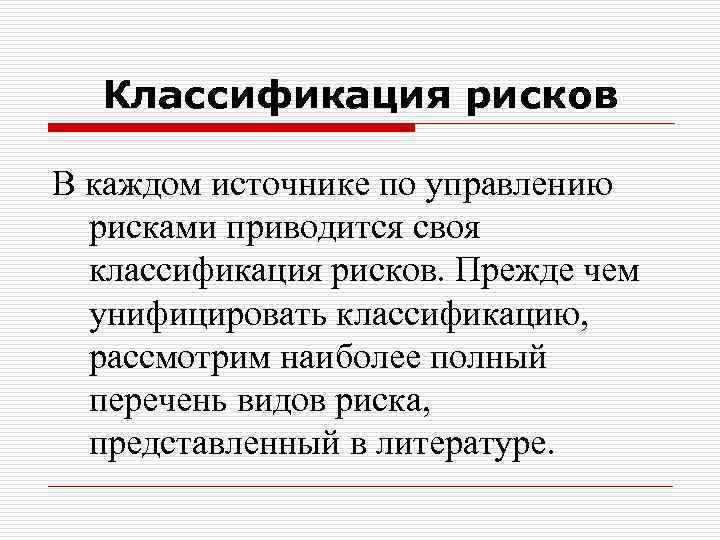 Классификация рисков

В каждом источнике по управлению рисками приводится своя классификация рисков. Прежде чем унифицировать классификацию, рассмотрим наиболее полный перечень видов риска, представленный в литературе.